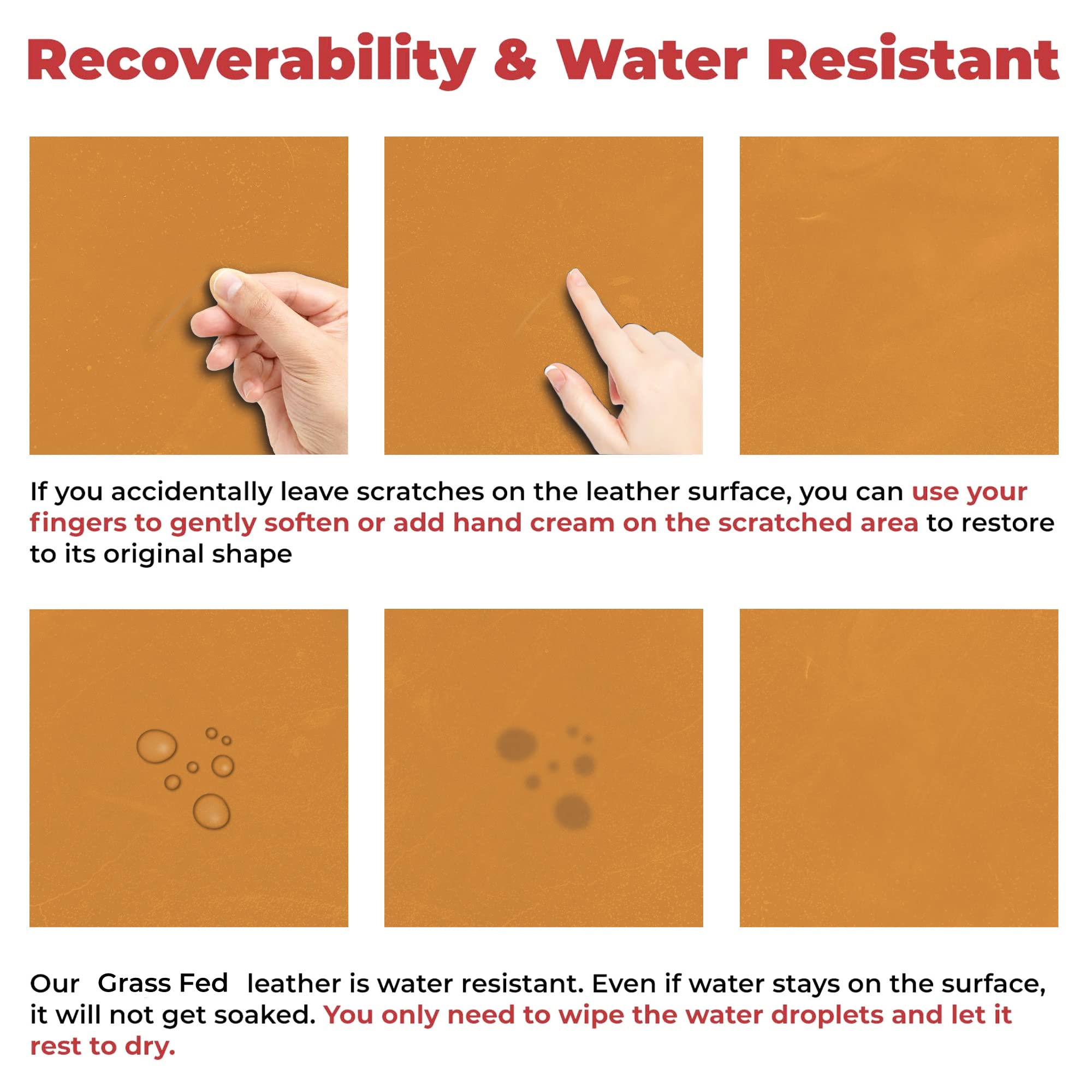 Recoverability & Water Resistant

If you accidentally leave scratches on the leather surface, you can use your fingers to gently soften or add hand cream on the scratched area to restore to its original shape

Our Grass Fed leather is water resistant. Even if water stays on the surface, it will not get soaked. You only need to wipe the water droplets and let it rest to dry.